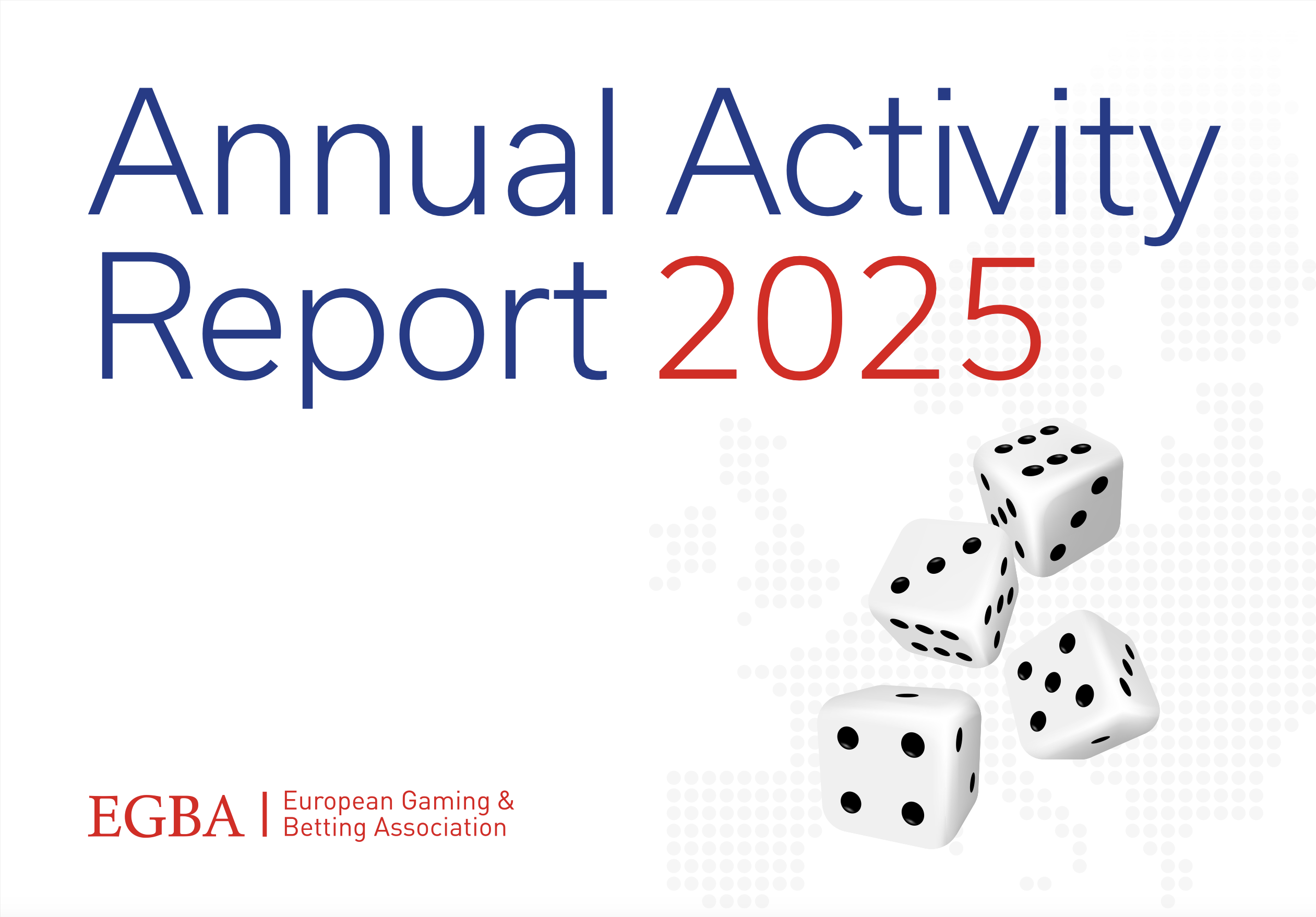 Annual Activity Report 2025

EGBA | European Gaming & Betting Association